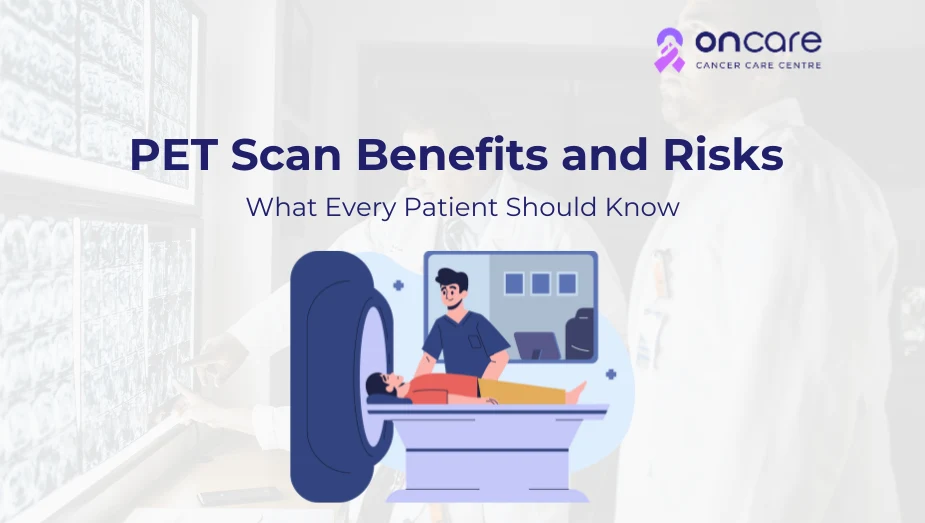 oncare
CANCER CARE CENTRE

PET Scan Benefits and Risks

What Every Patient Should Know